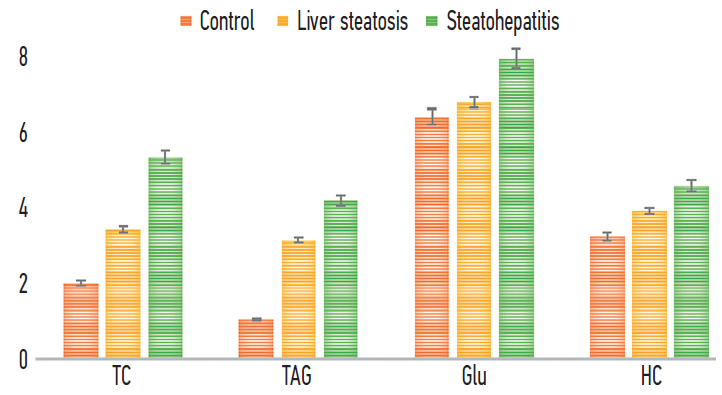 Control Liver steatosis Steatohepatitis

8
6
4
2
0

TC TAG Glu HC